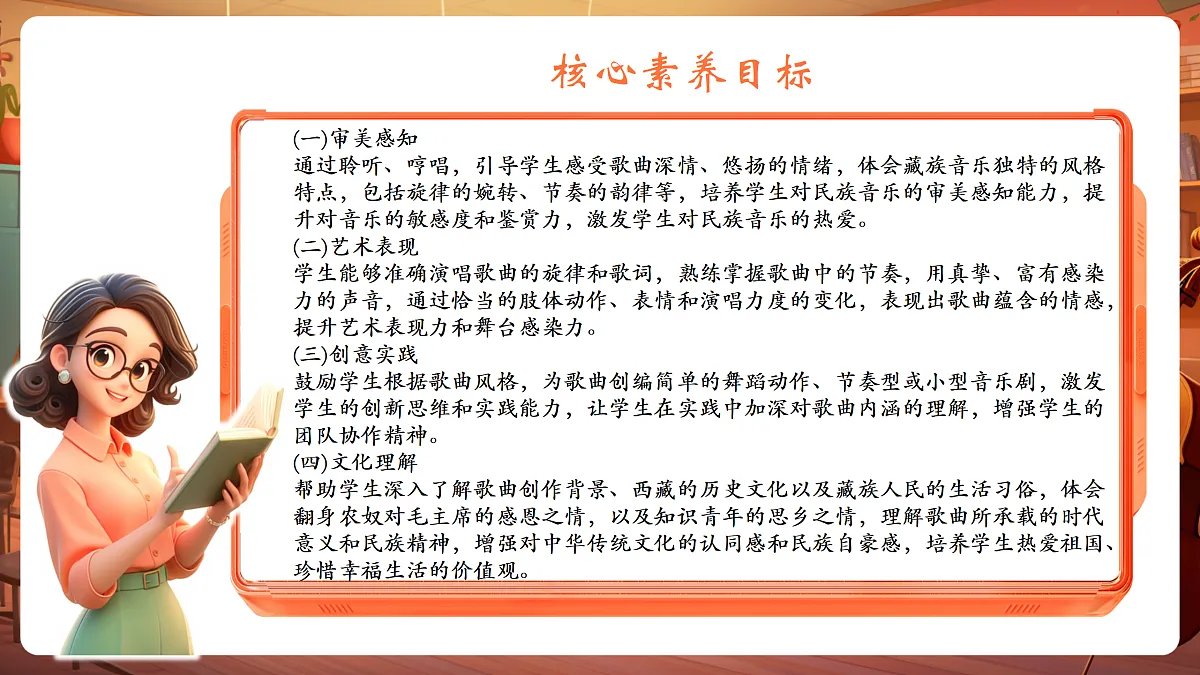 核心素养目标

(一)审美感知
通过聆听、哼唱，引导学生感受歌曲深情、悠扬的情绪，体会藏族音乐独特的风格特点，包括旋律的婉转、节奏的韵律等，培养学生对民族音乐的审美感知能力，提升对音乐的敏感度和鉴赏力，激发学生对民族音乐的热爱。
(二)艺术表现
学生能够准确演唱歌曲的旋律和歌词，熟练掌握歌曲中的节奏，用真挚、富有感染力的声音，通过恰当的肢体动作、表情和演唱力度的变化，表现出歌曲蕴含的情感，提升艺术表现力和舞台感染力。
(三)创意实践
鼓励学生根据歌曲风格，为歌曲创编简单的舞蹈动作、节奏型或小型音乐剧，激发学生的创新思维和实践能力，让学生在实践中加深对歌曲内涵的理解，增强学生的团队协作精神。
(四)文化理解
帮助学生深入了解歌曲创作背景、西藏的历史文化以及藏族人民的生活习俗，体会翻身农奴对毛主席的感恩之情，以及知识青年的思乡之情，理解歌曲所承载的时代意义和民族精神，增强对中华传统文化的认同感和民族自豪感，培养学生热爱祖国、珍惜幸福生活的价值观。